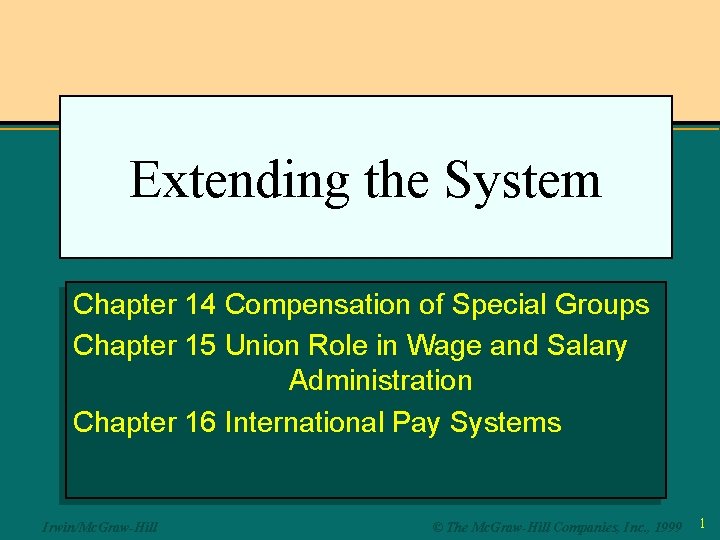 Extending the System

Chapter 14 Compensation of Special Groups

Chapter 15 Union Role in Wage and Salary Administration

Chapter 16 International Pay Systems

Irwin/McGraw-Hill

© The McGraw-Hill Companies, Inc., 1999

1